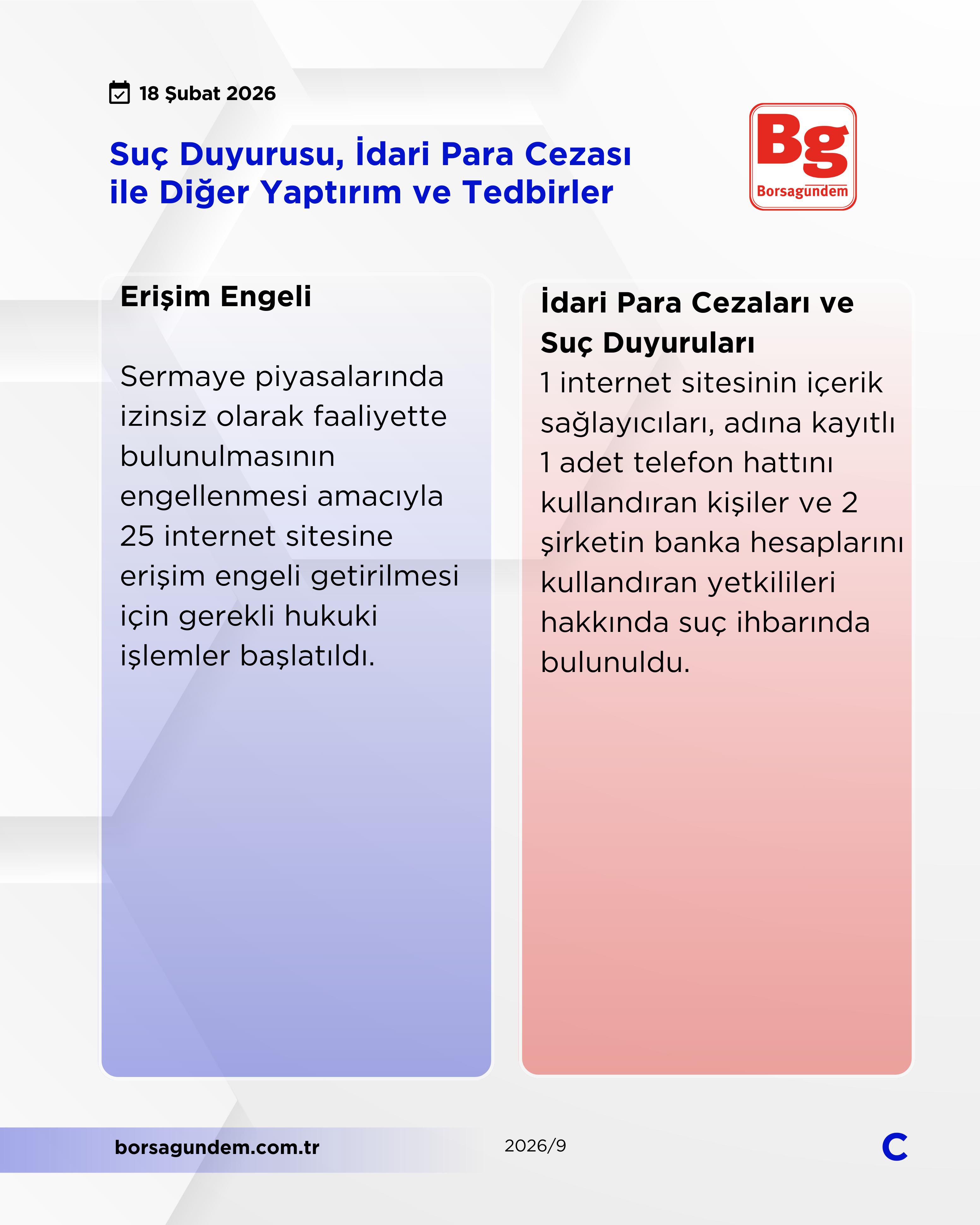 18 Şubat 2026

Suç Duyurusu, İdari Para Cezası ile Diğer Yaptırım ve Tedbirler

Bg
Borsagundem

Erişim Engeli

Sermaye piyasalarında izinsiz olarak faaliyette bulunulmasının engellenmesi amacıyla 25 internet sitesine erişim engeli getirilmesi için gerekli hukuki işlemler başlatıldı.

İdari Para Cezaları ve Suç Duyuruları

1 internet sitesinin içerik sağlayıcıları, adına kayıtlı 1 adet telefon hattını kullandıran kişiler ve 2 şirketin banka hesaplarını kullandıran yetkilileri hakkında suç ihbarında bulunuldu.

borsagundem.com.tr

2026/9

C